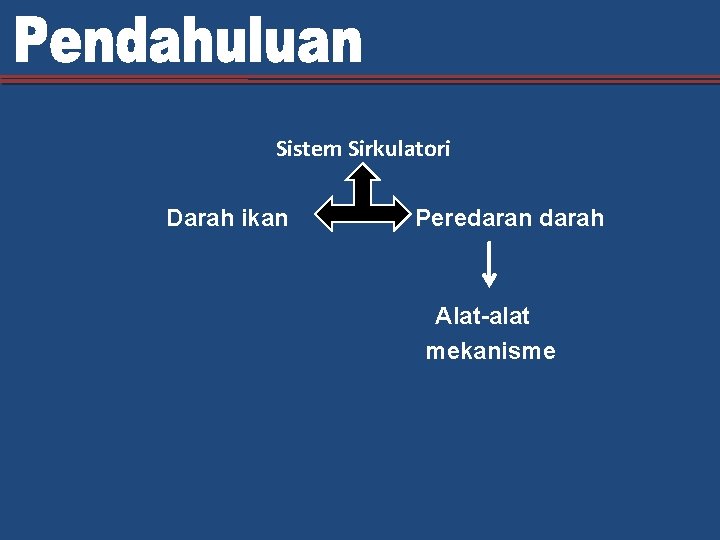 Pendahuluan

Sistem Sirkulatori

Darah ikan

Peredaran darah

Alat-alat mekanisme